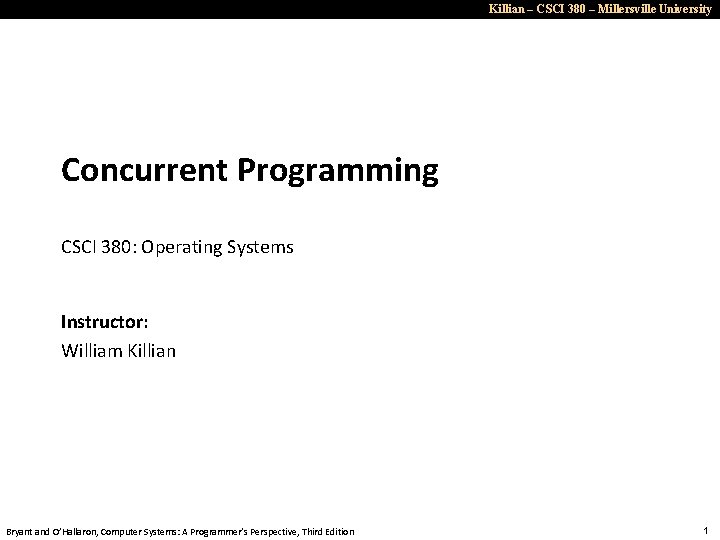 Killian – CSCI 380 – Millersville University

Concurrent Programming

CSCI 380: Operating Systems

Instructor:
William Killian

Bryant and O'Hallaron, Computer Systems: A Programmer's Perspective, Third Edition

1